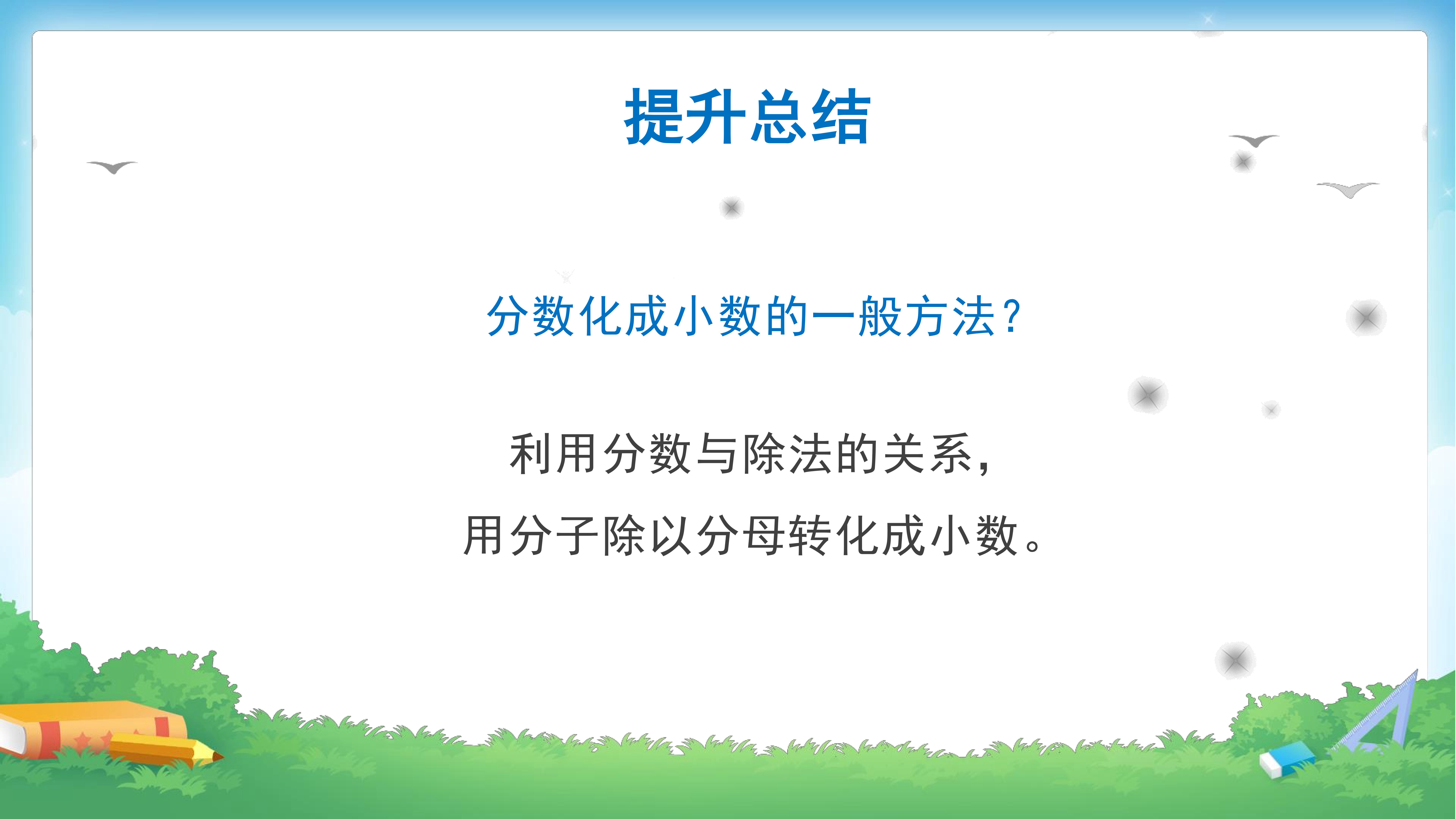 提升总结

分数化成小数的一般方法？

利用分数与除法的关系，
用分子除以分母转化成小数。